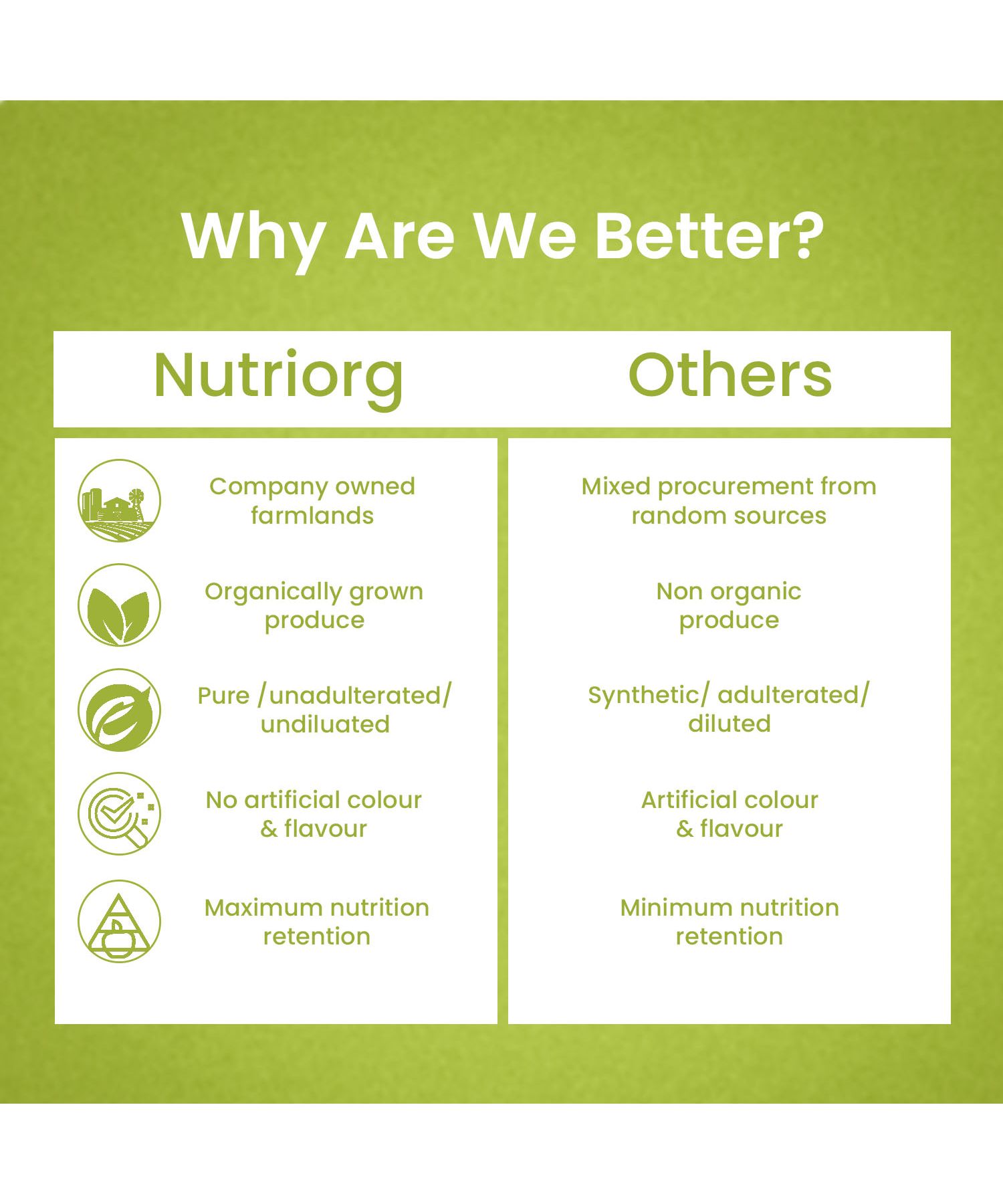 Why Are We Better?

| Nutriorg | Others |
|---|---|
| Company owned farmlands | Mixed procurement from random sources |
| Organically grown produce | Non organic produce |
| Pure /unadulterated/ undiluated | Synthetic/ adulterated/ diluted |
| No artificial colour & flavour | Artificial colour & flavour |
| Maximum nutrition retention | Minimum nutrition retention |